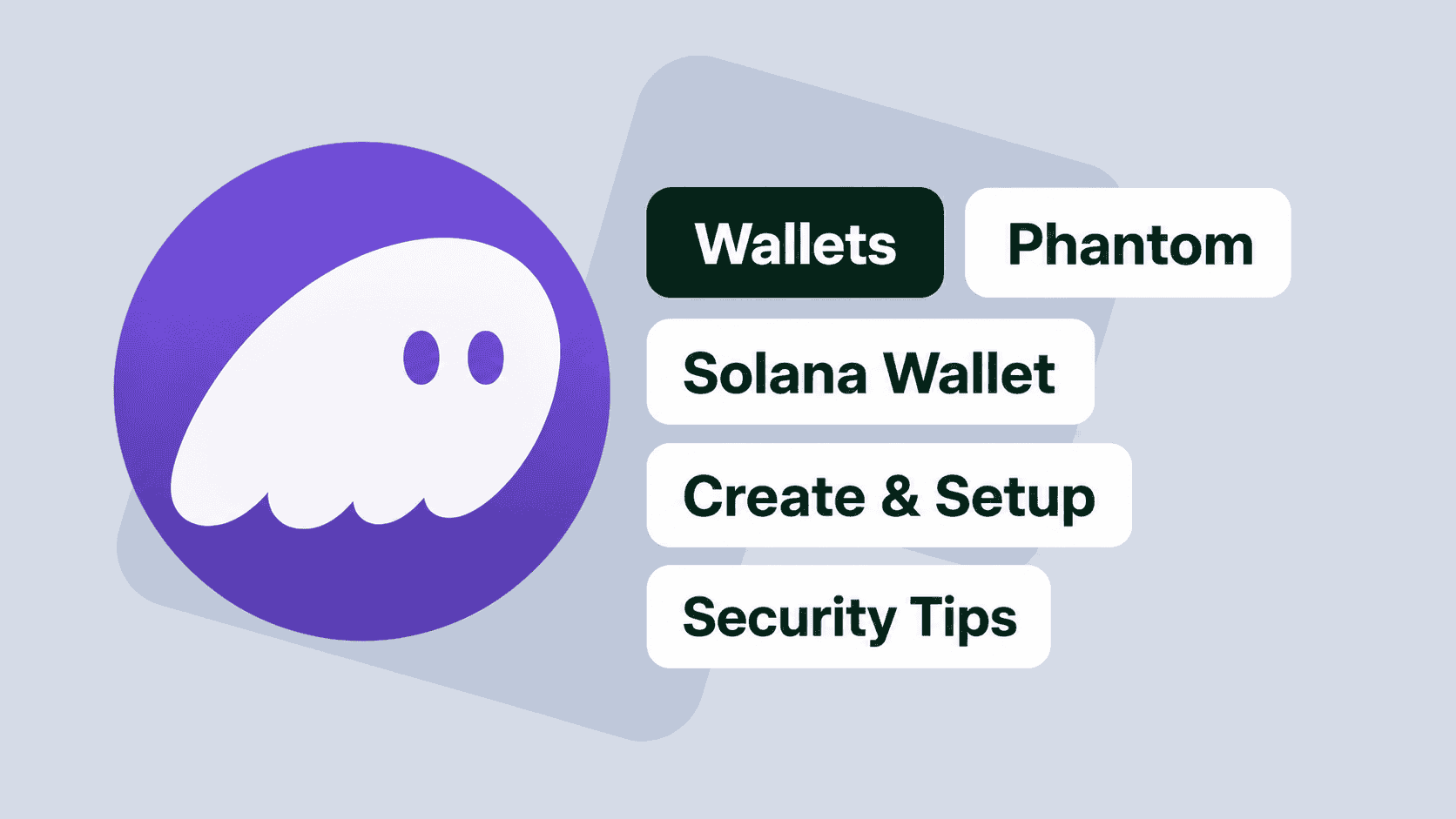 Wallets Phantom

Solana Wallet

Create & Setup

Security Tips